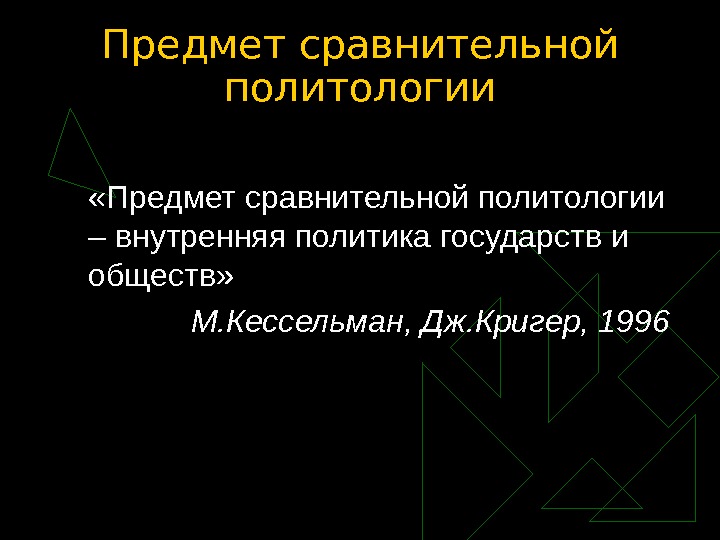 Предмет сравнительной политологии

«Предмет сравнительной политологии – внутренняя политика государств и обществ»

М.Кессельман, Дж.Кригер, 1996